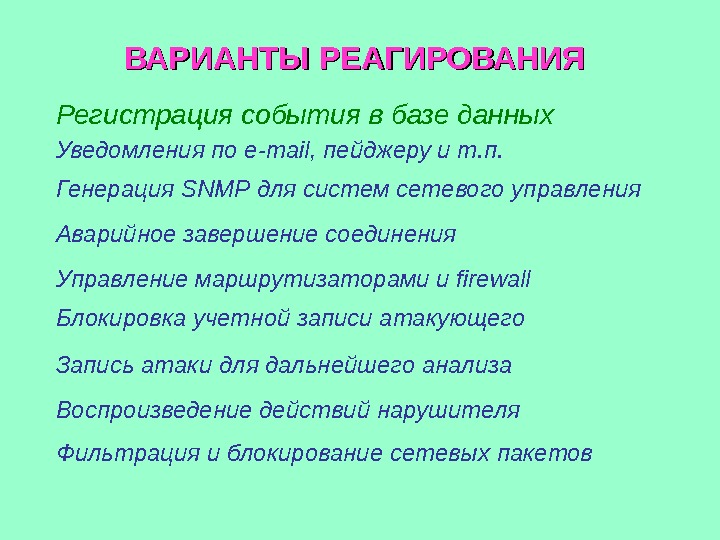 ВАРИАНТЫ РЕАГИРОВАНИЯ

Регистрация события в базе данных

Уведомления по e-mail, пейджеру и т.п.

Генерация SNMP для систем сетевого управления

Аварийное завершение соединения

Управление маршрутизаторами и firewall

Блокировка учетной записи атакующего

Запись атаки для дальнейшего анализа

Воспроизведение действий нарушителя

Фильтрация и блокирование сетевых пакетов